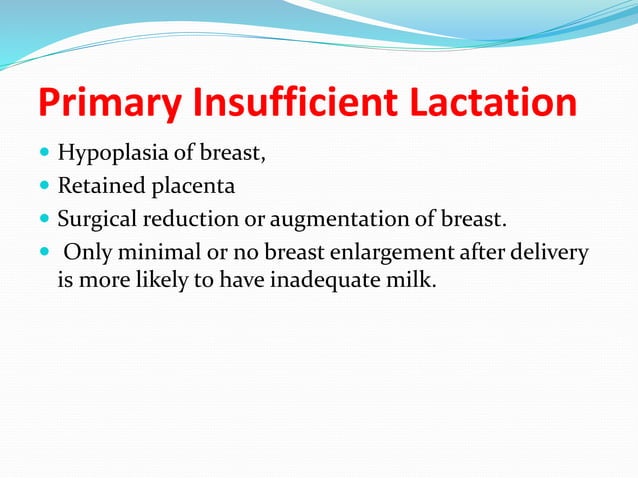 Primary Insufficient Lactation

- Hypoplasia of breast,
- Retained placenta
- Surgical reduction or augmentation of breast.
- Only minimal or no breast enlargement after delivery is more likely to have inadequate milk.